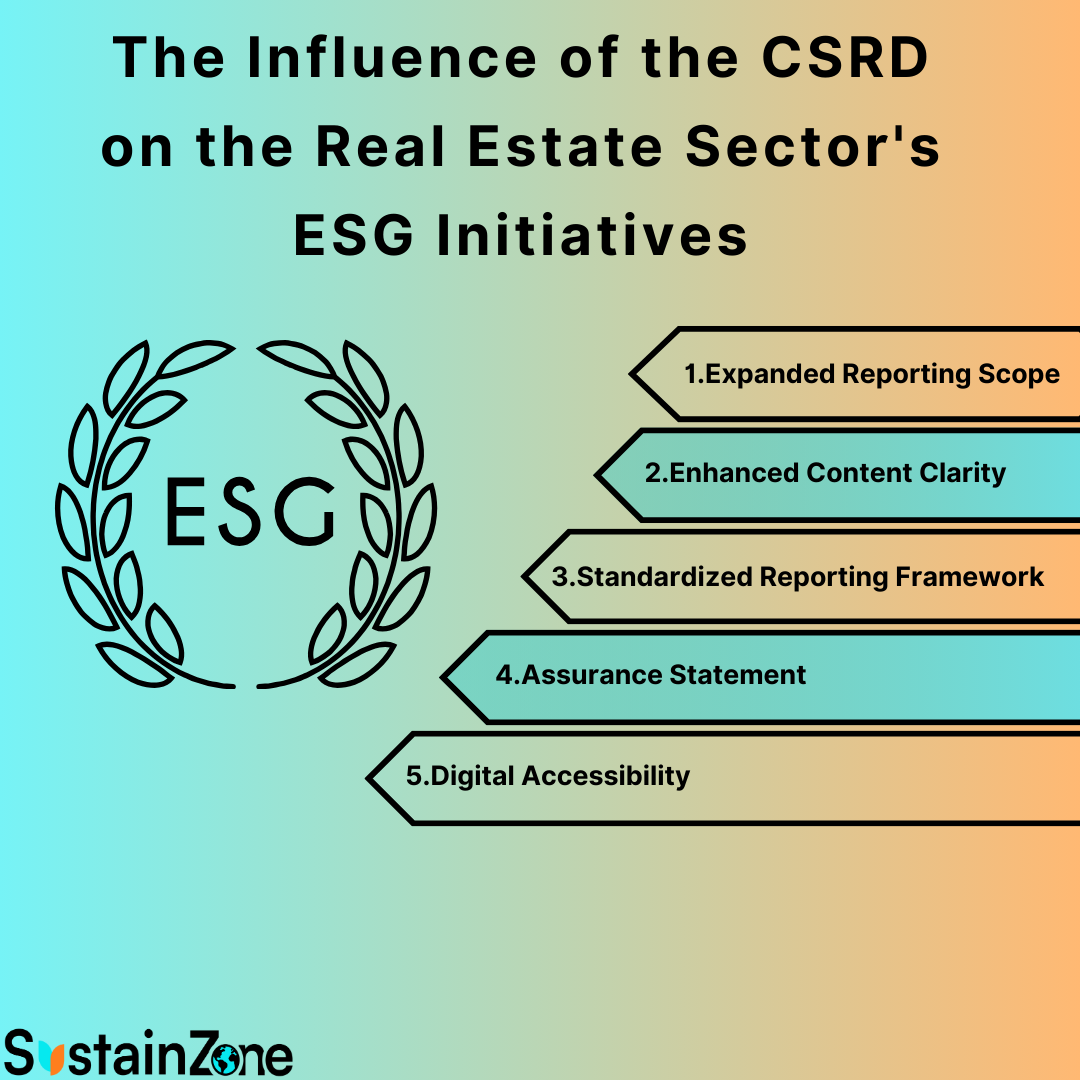 The Influence of the CSRD on the Real Estate Sector's ESG Initiatives

ESG

1.Expanded Reporting Scope

2.Enhanced Content Clarity

3.Standardized Reporting Framework

4.Assurance Statement

5.Digital Accessibility

SustainZone